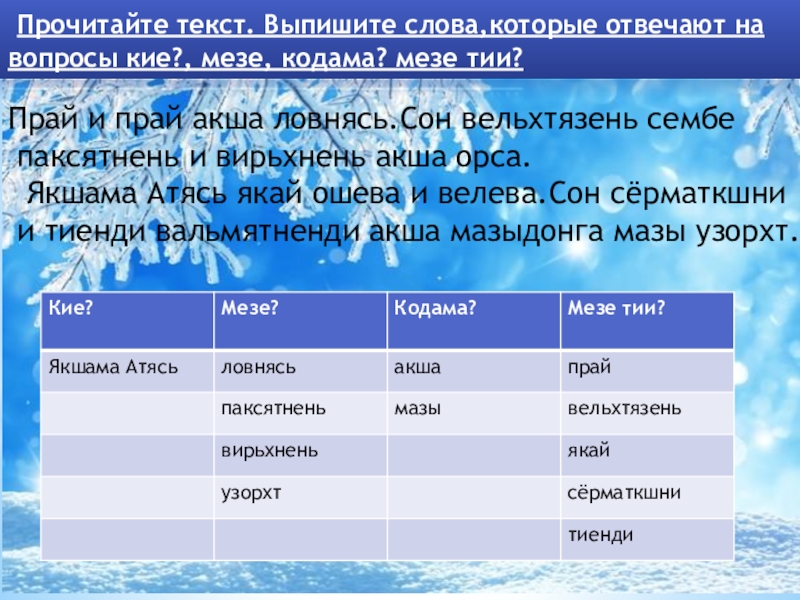 Прочитайте текст. Выпишите слова,которые отвечают на вопросы кие?, мезе, кодама? мезе тии?

Прай и прай акша ловнясь.Сон вельхтязень сембе паксятнень и вирьхнень акша орса.
Якшама Атясь якай ошева и велева.Сон сёрматкшни и тиенди вальмятненди акша мазыдонга мазы узорхт.

| Кие? | Мезе? | Кодама? | Мезе тии? |
|---|---|---|---|
| Якшама Атясь | ловнясь | акша | прай |
| | паксятнень | мазы | вельхтязень |
| | вирьхнень | | якай |
| | узорхт | | сёрматкшни |
| | | | тиенди |